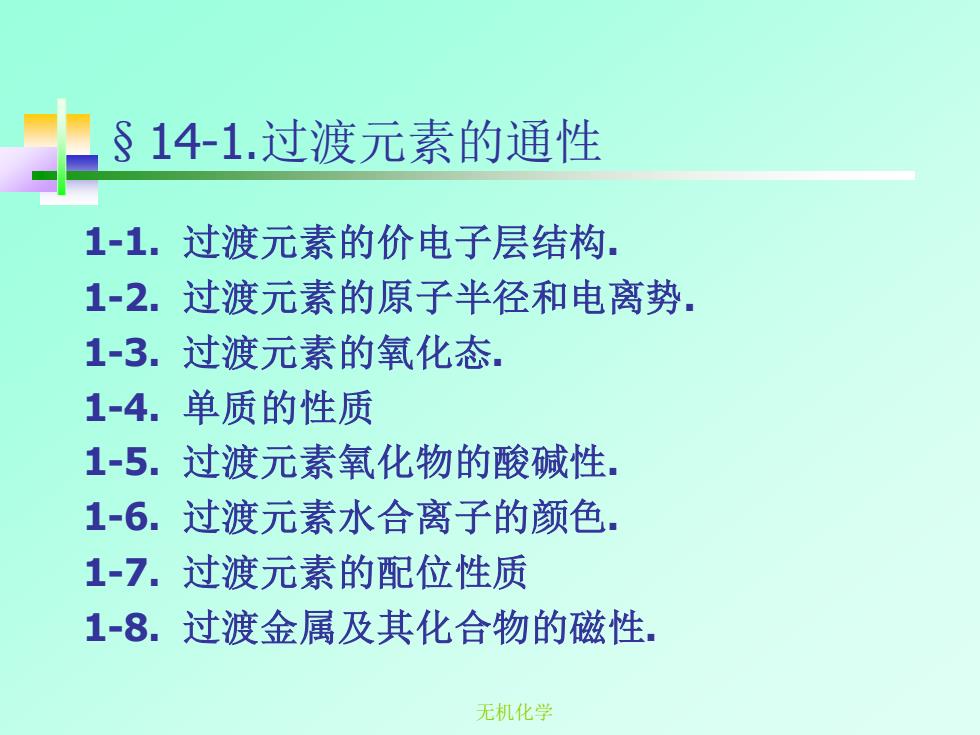 §14-1.过渡元素的通性

1-1. 过渡元素的价电子层结构.

1-2. 过渡元素的原子半径和电离势.

1-3. 过渡元素的氧化态.

1-4. 单质的性质

1-5. 过渡元素氧化物的酸碱性.

1-6. 过渡元素水合离子的颜色.

1-7. 过渡元素的配位性质

1-8. 过渡金属及其化合物的磁性.

无机化学